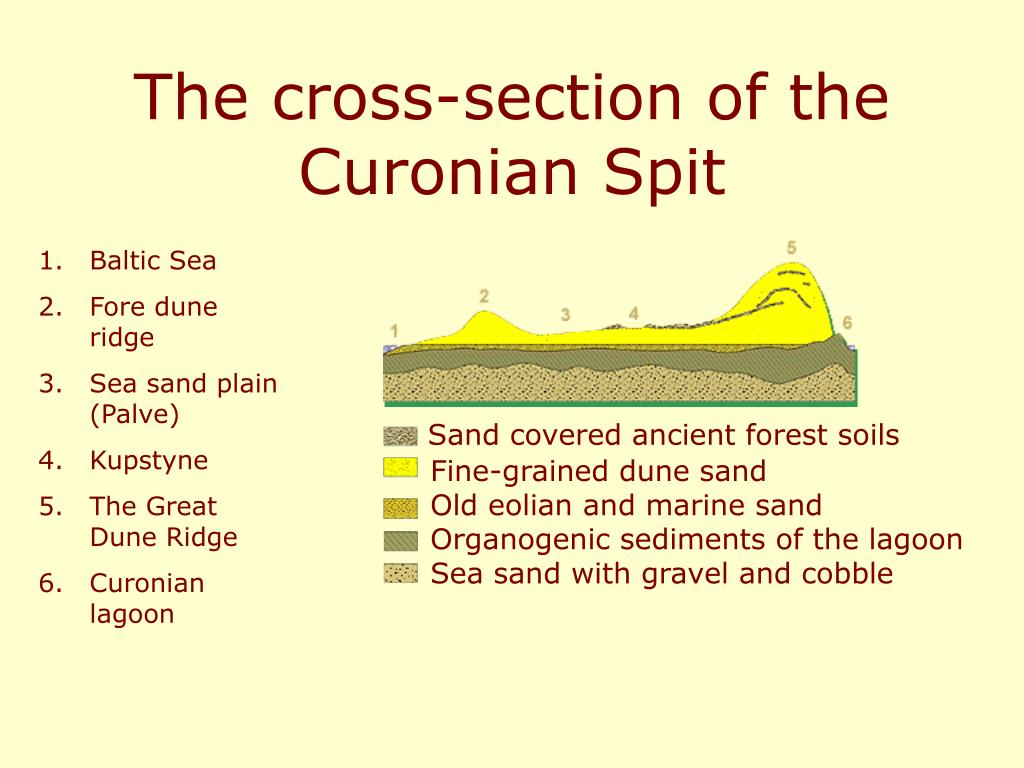 The cross-section of the Curonian Spit

1. Baltic Sea
2. Fore dune ridge
3. Sea sand plain (Palve)
4. Kupstyne
5. The Great Dune Ridge
6. Curonian lagoon

1
2
3
4
5
6

Sand covered ancient forest soils
Fine-grained dune sand
Old eolian and marine sand
Organogenic sediments of the lagoon
Sea sand with gravel and cobble